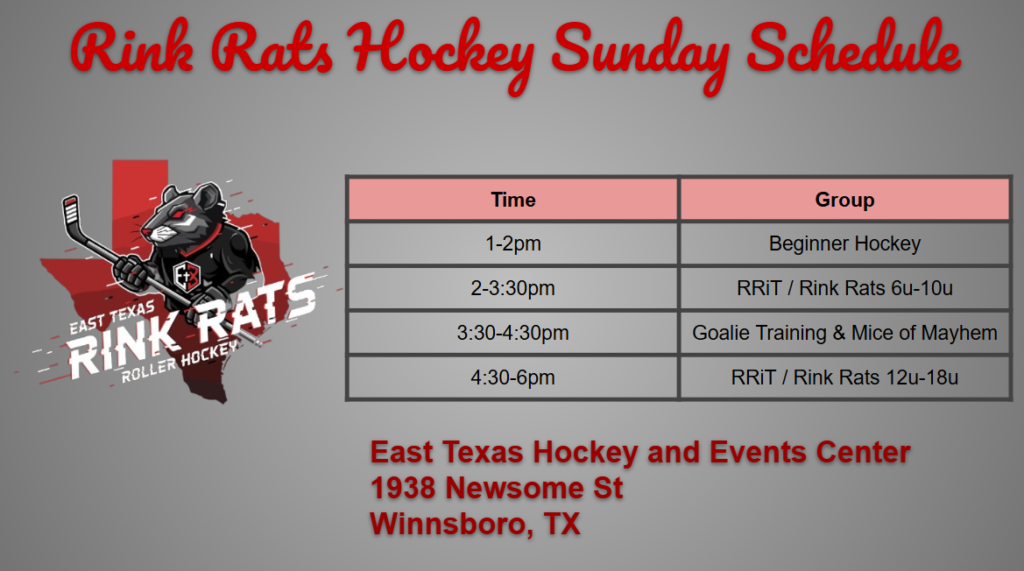 Rink Rats Hockey Sunday Schedule

EAST TEXAS
RINK RATS
ROLLER HOCKEY

| Time | Group |
|---|---|
| 1-2pm | Beginner Hockey |
| 2-3:30pm | RRiT / Rink Rats 6u-10u |
| 3:30-4:30pm | Goalie Training & Mice of Mayhem |
| 4:30-6pm | RRiT / Rink Rats 12u-18u |

East Texas Hockey and Events Center
1938 Newsome St
Winnsboro, TX